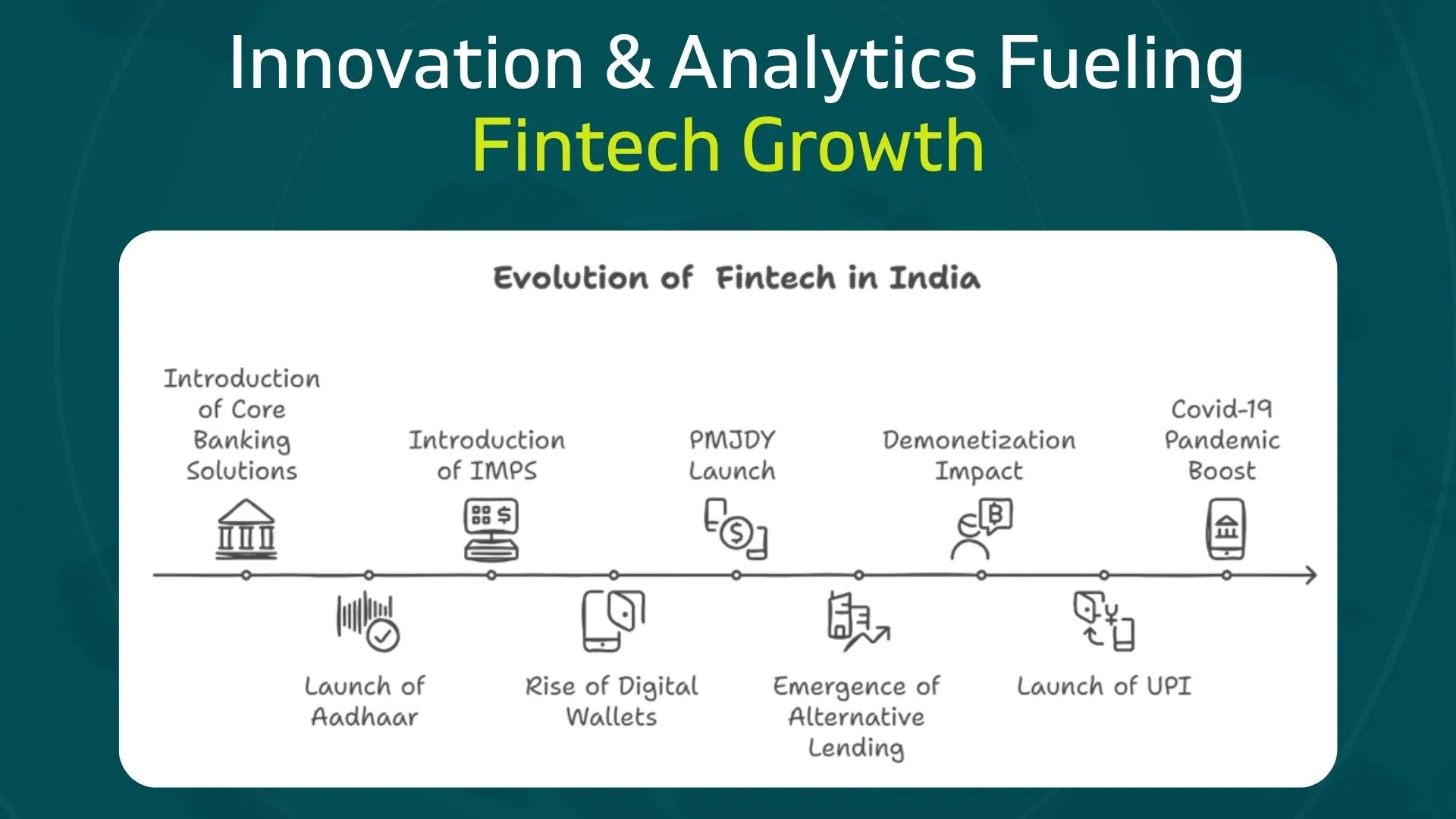 Innovation & Analytics Fueling
Fintech Growth

Evolution of Fintech in India

Introduction of Core Banking Solutions

Launch of Aadhaar

Introduction of IMPS

Rise of Digital Wallets

PMJDY Launch

Emergence of Alternative Lending

Demonetization Impact

Launch of UPI

Covid-19 Pandemic Boost